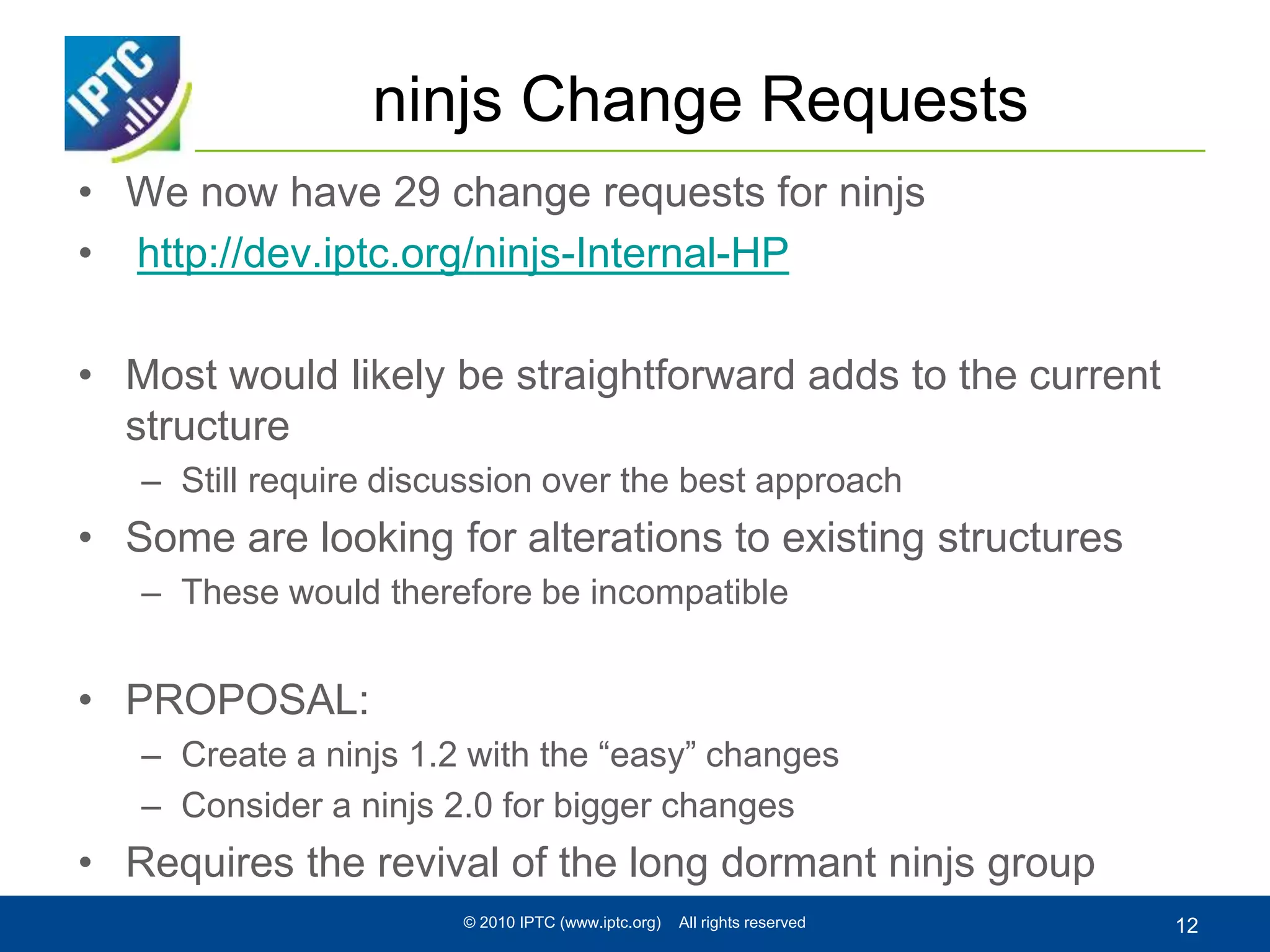 IPTC

ninjs Change Requests

• We now have 29 change requests for ninjs
• http://dev.iptc.org/ninjs-Internal-HP

• Most would likely be straightforward adds to the current structure
– Still require discussion over the best approach
• Some are looking for alterations to existing structures
– These would therefore be incompatible

• PROPOSAL:
– Create a ninjs 1.2 with the “easy” changes
– Consider a ninjs 2.0 for bigger changes
• Requires the revival of the long dormant ninjs group

© 2010 IPTC (www.iptc.org) All rights reserved

12